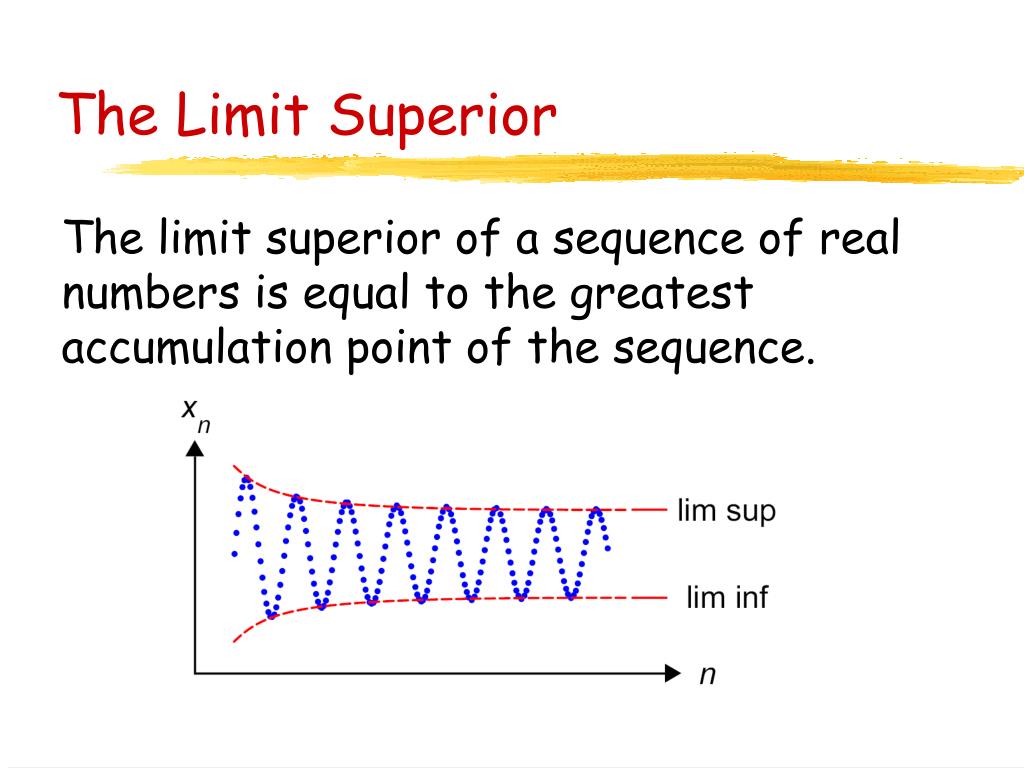 The Limit Superior

The limit superior of a sequence of real numbers is equal to the greatest accumulation point of the sequence.

$x_n$

lim sup

lim inf

$n$